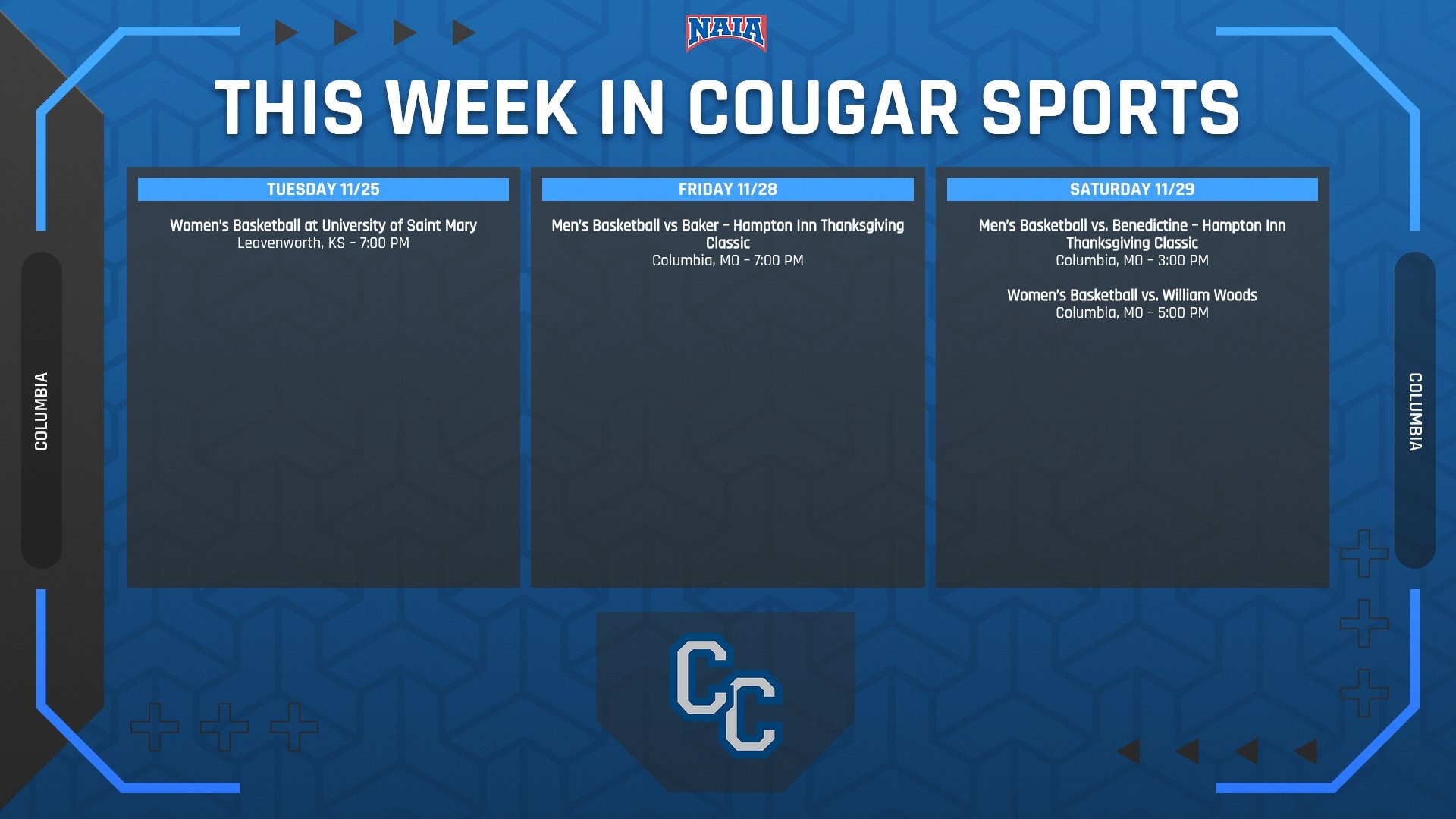 NAIA

THIS WEEK IN COUGAR SPORTS

COLUMBIA

TUESDAY 11/25

Women's Basketball at University of Saint Mary
Leavenworth, KS - 7:00 PM

FRIDAY 11/28

Men's Basketball vs Baker - Hampton Inn Thanksgiving Classic
Columbia, MO - 7:00 PM

SATURDAY 11/29

Men's Basketball vs. Benedictine - Hampton Inn Thanksgiving Classic
Columbia, MO - 3:00 PM

Women's Basketball vs. William Woods
Columbia, MO - 5:00 PM

COLUMBIA

CC